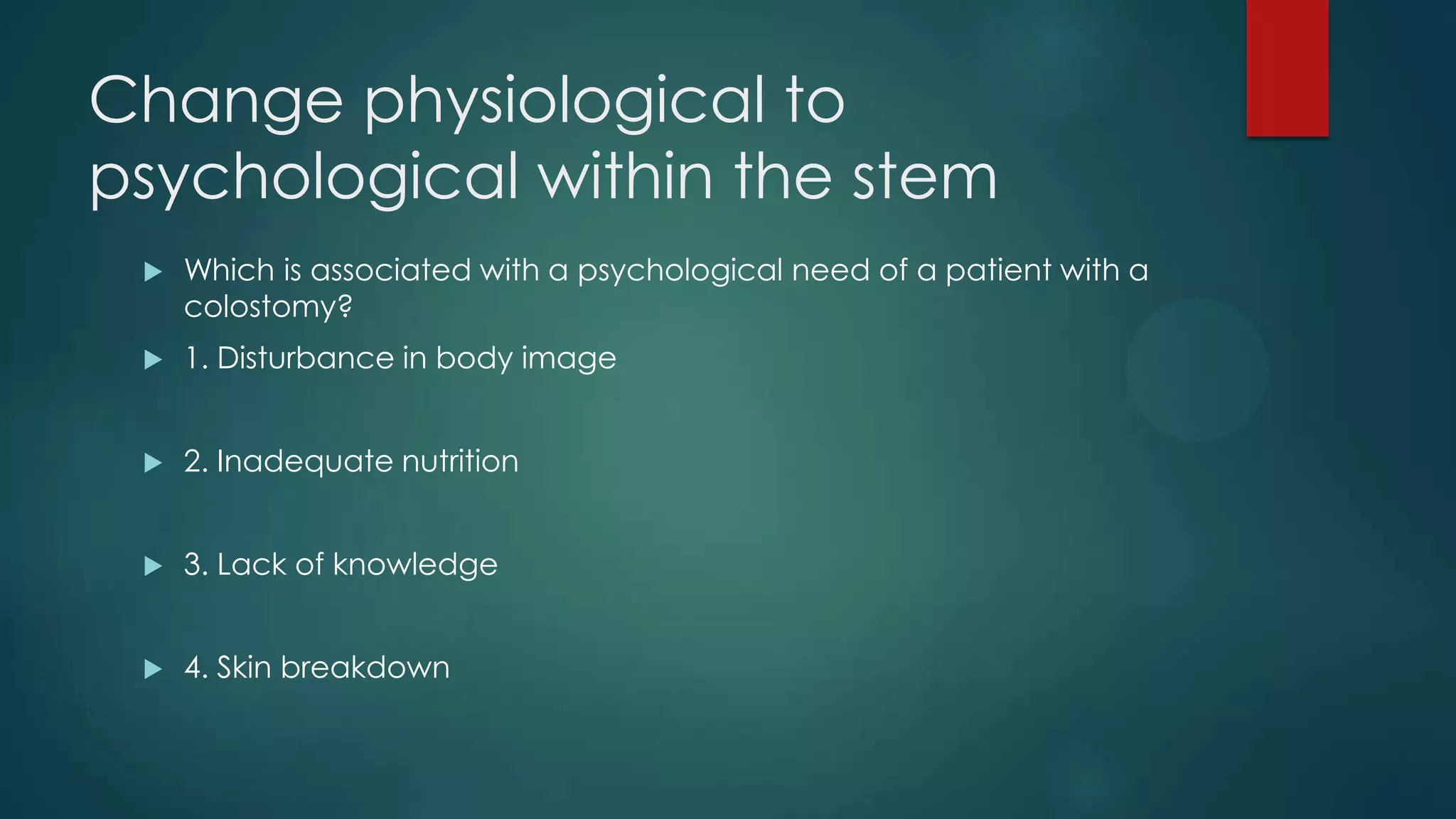 Change physiological to psychological within the stem

Which is associated with a psychological need of a patient with a colostomy?

1. Disturbance in body image

2. Inadequate nutrition

3. Lack of knowledge

4. Skin breakdown